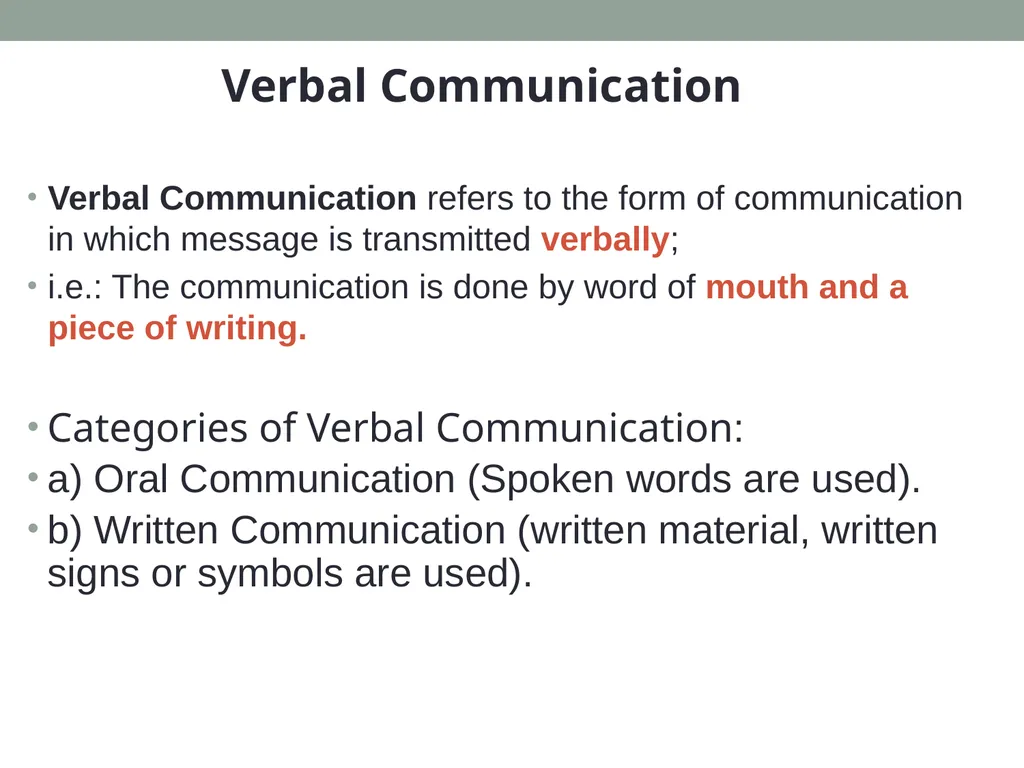 Verbal Communication

• Verbal Communication refers to the form of communication in which message is transmitted verbally;

• i.e.: The communication is done by word of mouth and a piece of writing.

• Categories of Verbal Communication:

• a) Oral Communication (Spoken words are used).

• b) Written Communication (written material, written signs or symbols are used).